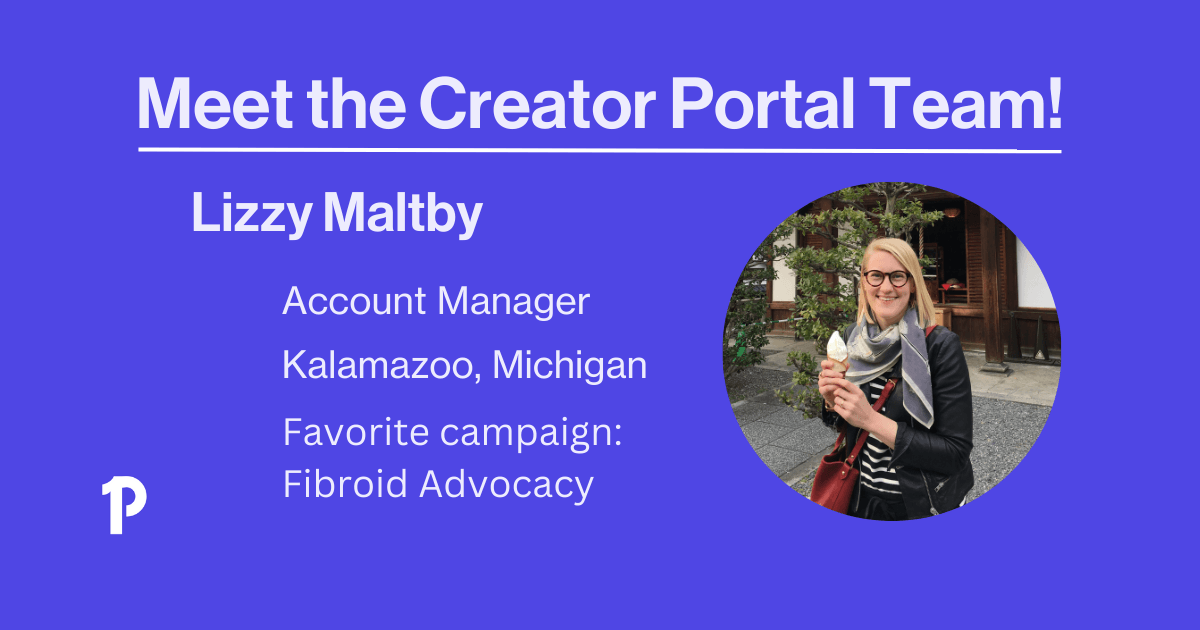 Meet the Creator Portal Team!

Lizzy Maltby

Account Manager

Kalamazoo, Michigan

Favorite campaign: Fibroid Advocacy